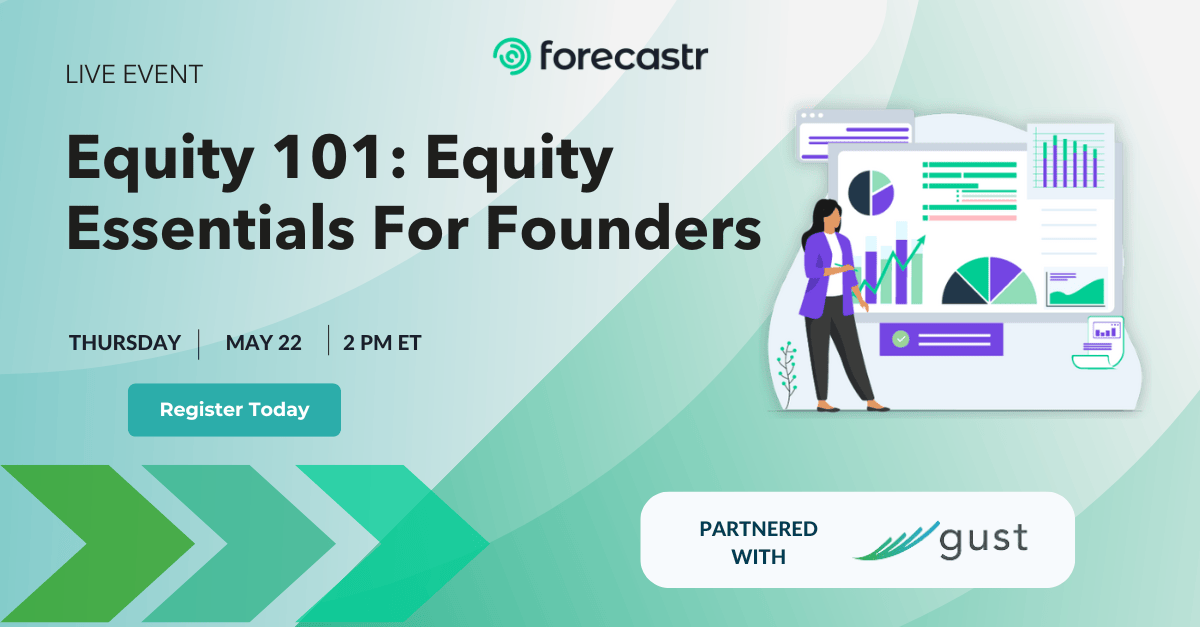 forecastr

LIVE EVENT

Equity 101: Equity Essentials For Founders

THURSDAY | MAY 22 | 2 PM ET

Register Today

PARTNERED WITH gust